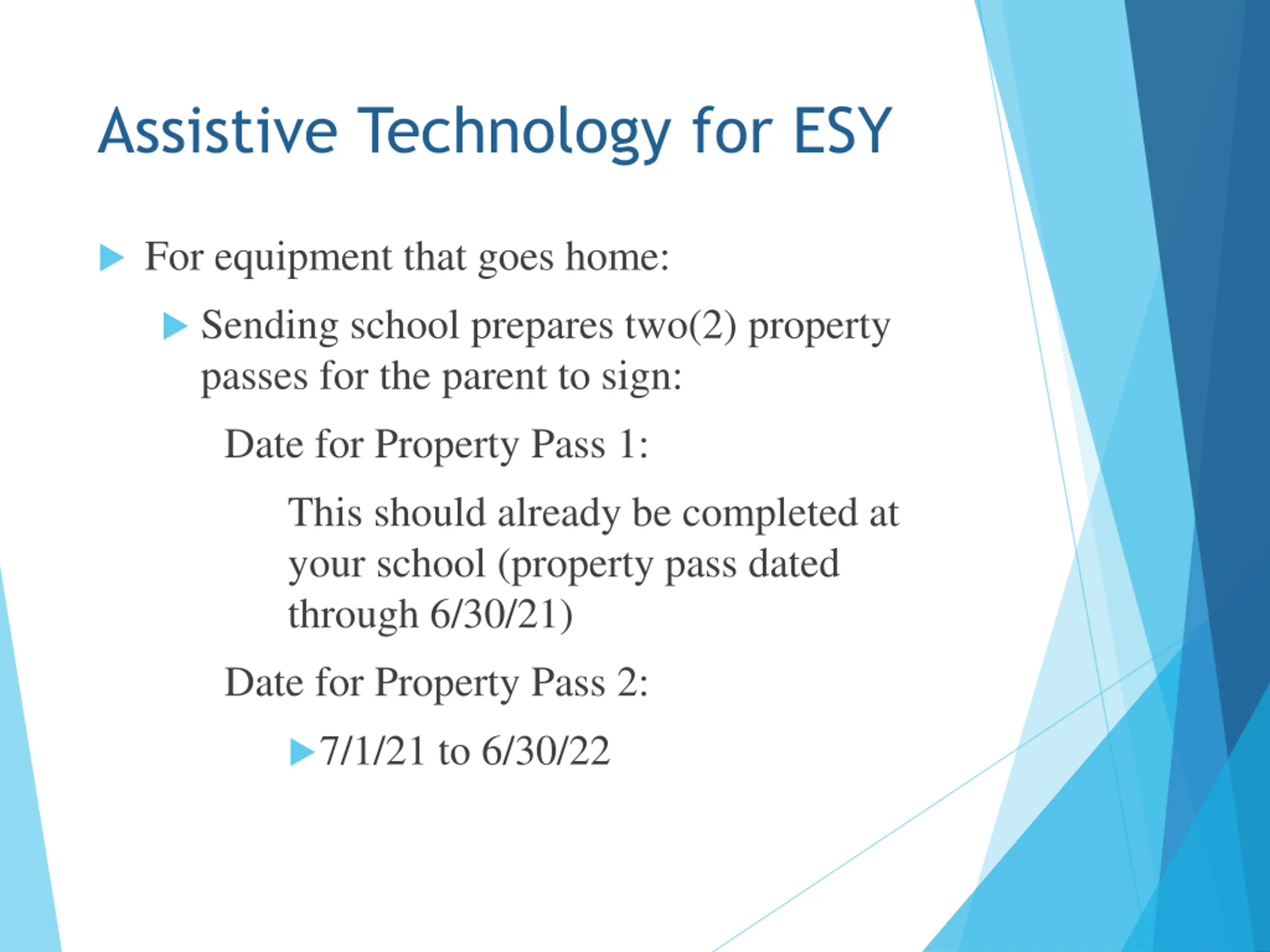 Assistive Technology for ESY

For equipment that goes home:

Sending school prepares two(2) property passes for the parent to sign:

Date for Property Pass 1:

This should already be completed at your school (property pass dated through 6/30/21)

Date for Property Pass 2:

7/1/21 to 6/30/22